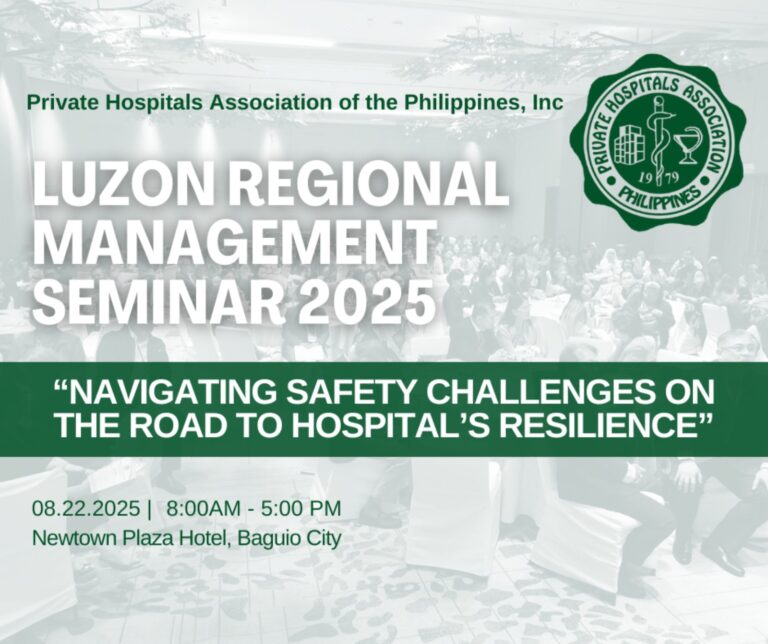 Private Hospitals Association of the Philippines, Inc

PRIVATE HOSPITALS ASSOCIATION
19 79
PHILIPPINES

LUZON REGIONAL MANAGEMENT SEMINAR 2025

"NAVIGATING SAFETY CHALLENGES ON THE ROAD TO HOSPITAL'S RESILIENCE"

08.22.2025 | 8:00AM - 5:00 PM
Newtown Plaza Hotel, Baguio City